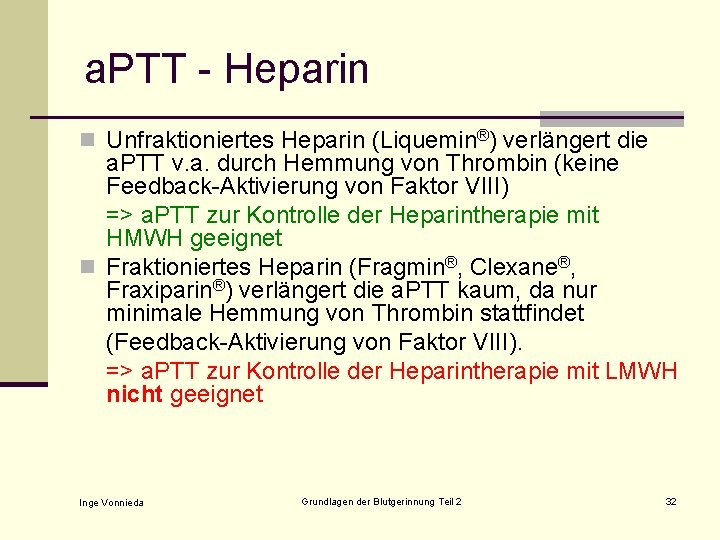 aPTT - Heparin

Unfraktioniertes Heparin (Liquemin®) verlängert die aPTT v.a. durch Hemmung von Thrombin (keine Feedback-Aktivierung von Faktor VIII)

=> aPTT zur Kontrolle der Heparintherapie mit HMWH geeignet

Fraktioniertes Heparin (Fragmin®, Clexane®, Fraxiparin®) verlängert die aPTT kaum, da nur minimale Hemmung von Thrombin stattfindet

(Feedback-Aktivierung von Faktor VIII).

=> aPTT zur Kontrolle der Heparintherapie mit LMWH nicht geeignet

Inge Vonnieda

Grundlagen der Blutgerinnung Teil 2

32